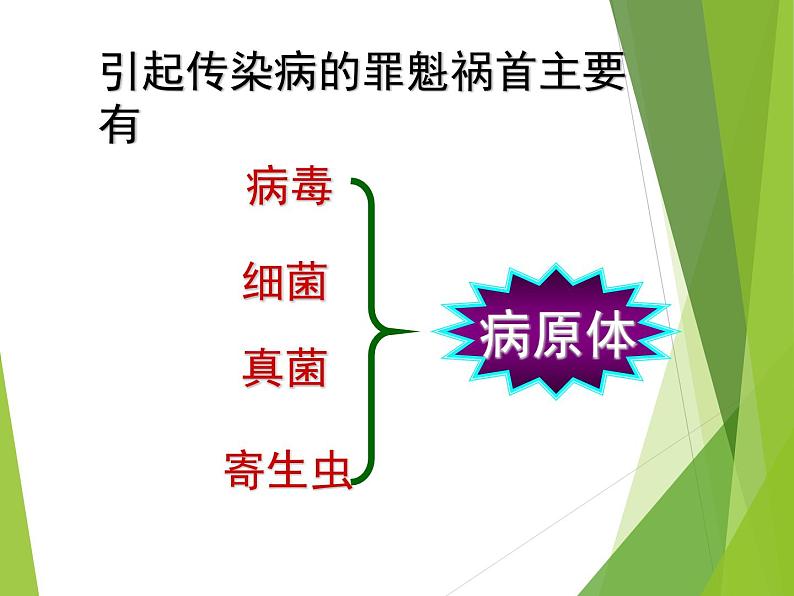 引起传染病的罪魁祸首主要有

病毒

细菌

真菌

寄生虫

病原体